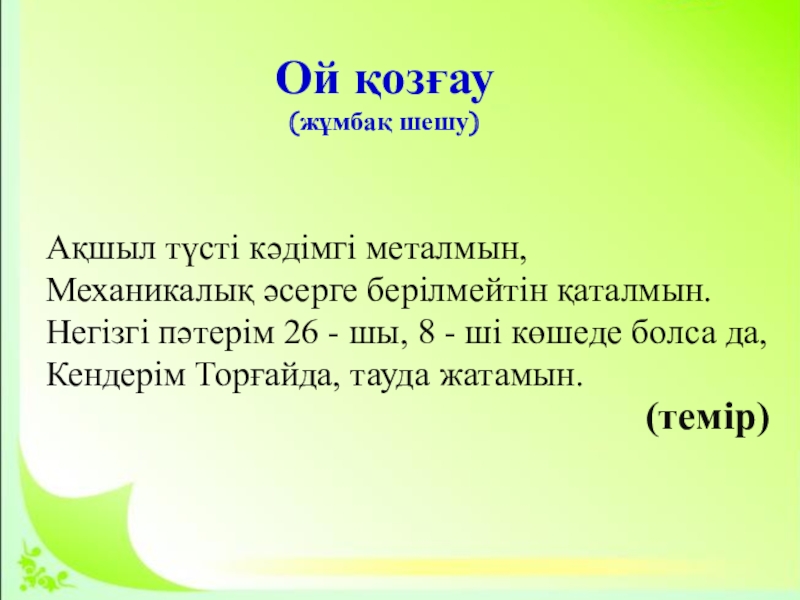 Ой қозғау
(жұмбақ шешу)

Ақшыл түсті кәдімгі металмын,
Механикалық әсерге берілмейтін қаталмын.
Негізгі пәтерім 26 - шы, 8 - ші көшеде болса да,
Кендерім Торғайда, тауда жатамын.

(темір)